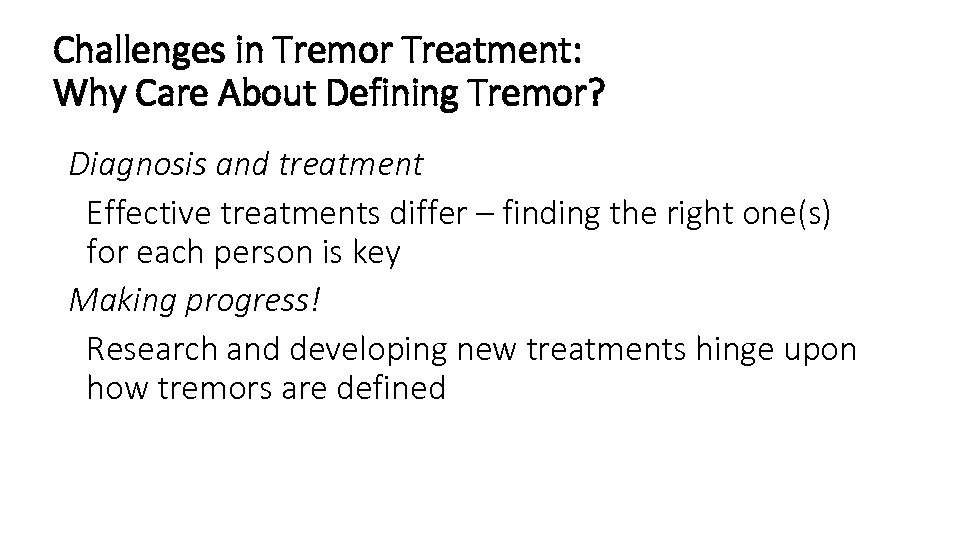 Challenges in Tremor Treatment:
Why Care About Defining Tremor?

Diagnosis and treatment

Effective treatments differ – finding the right one(s) for each person is key

Making progress!

Research and developing new treatments hinge upon how tremors are defined